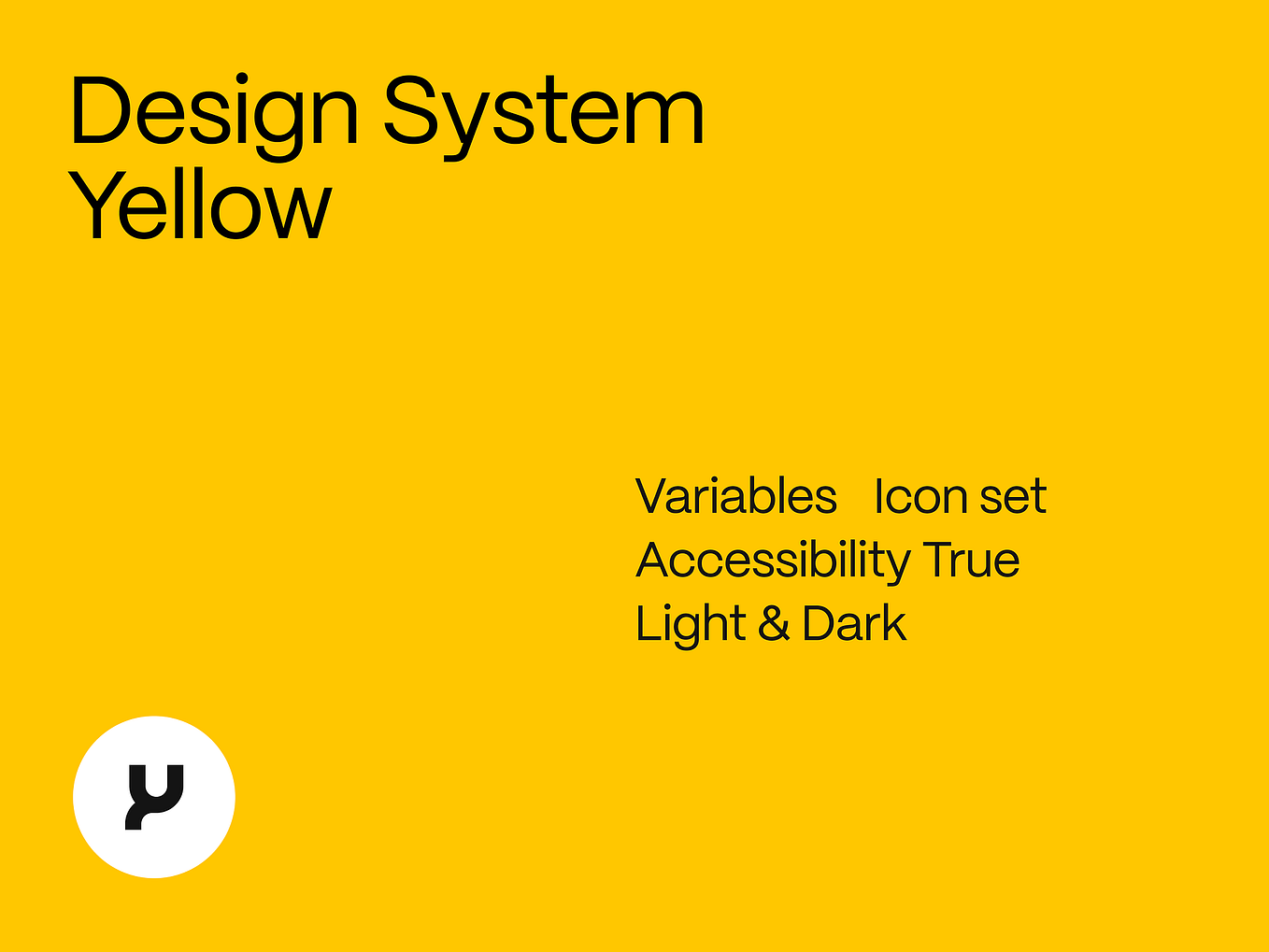 Design System
Yellow

Variables Icon set
Accessibility True
Light & Dark